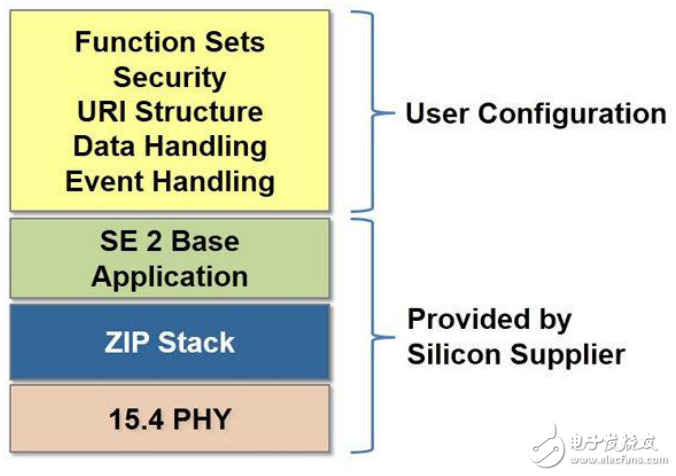 Function Sets
Security
URI Structure
Data Handling
Event Handling

User Configuration

SE 2 Base Application

ZIP Stack

15.4 PHY

Provided by Silicon Supplier

电子发烧友
www.elecfans.com